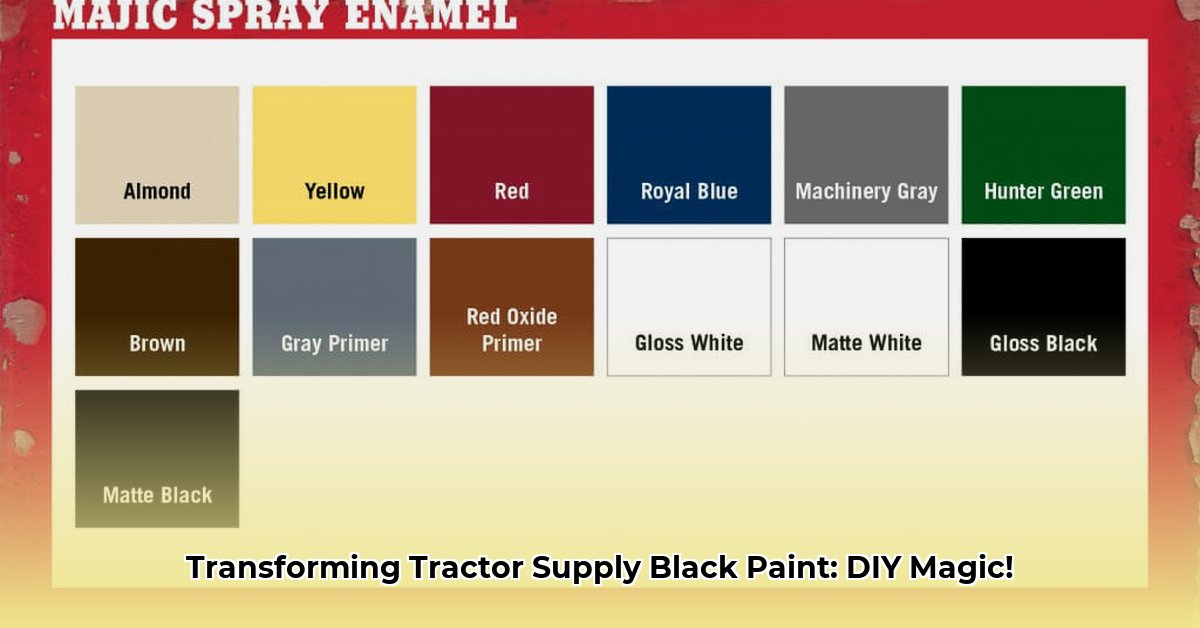 MAJIC SPRAY ENAMEL

Almond

Yellow

Red

Royal Blue

Machinery Gray

Hunter Green

Brown

Gray Primer

Red Oxide Primer

Gloss White

Matte White

Gloss Black

Matte Black

Transforming Tractor Supply Black Paint: DIY Magic!